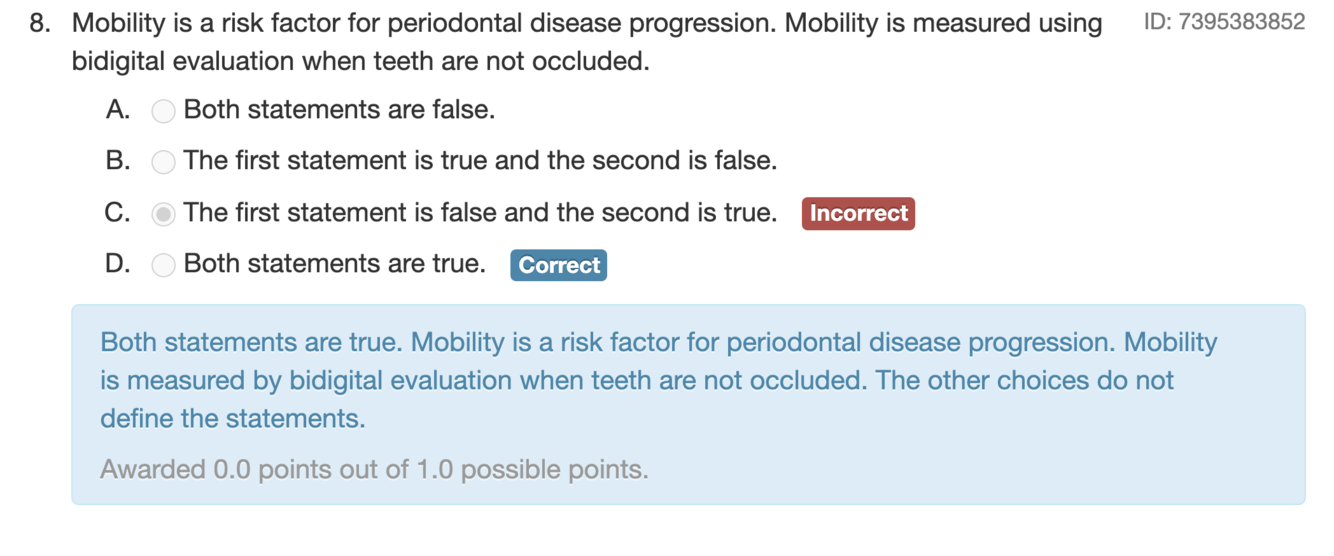 8. Mobility is a risk factor for periodontal disease progression. Mobility is measured using bidigital evaluation when teeth are not occluded.

ID: 7395383852

A. Both statements are false.

B. The first statement is true and the second is false.

C. The first statement is false and the second is true. Incorrect

D. Both statements are true. Correct

Both statements are true. Mobility is a risk factor for periodontal disease progression. Mobility is measured by bidigital evaluation when teeth are not occluded. The other choices do not define the statements.

Awarded 0.0 points out of 1.0 possible points.